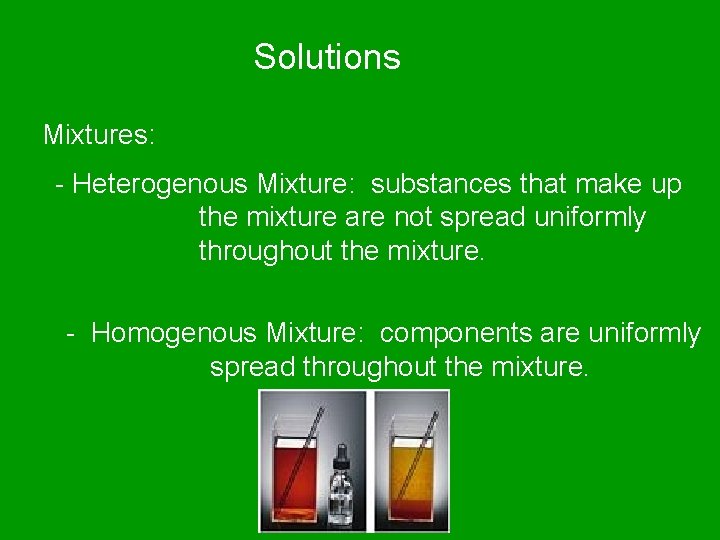 Solutions

Mixtures:

- Heterogenous Mixture: substances that make up the mixture are not spread uniformly throughout the mixture.

- Homogenous Mixture: components are uniformly spread throughout the mixture.